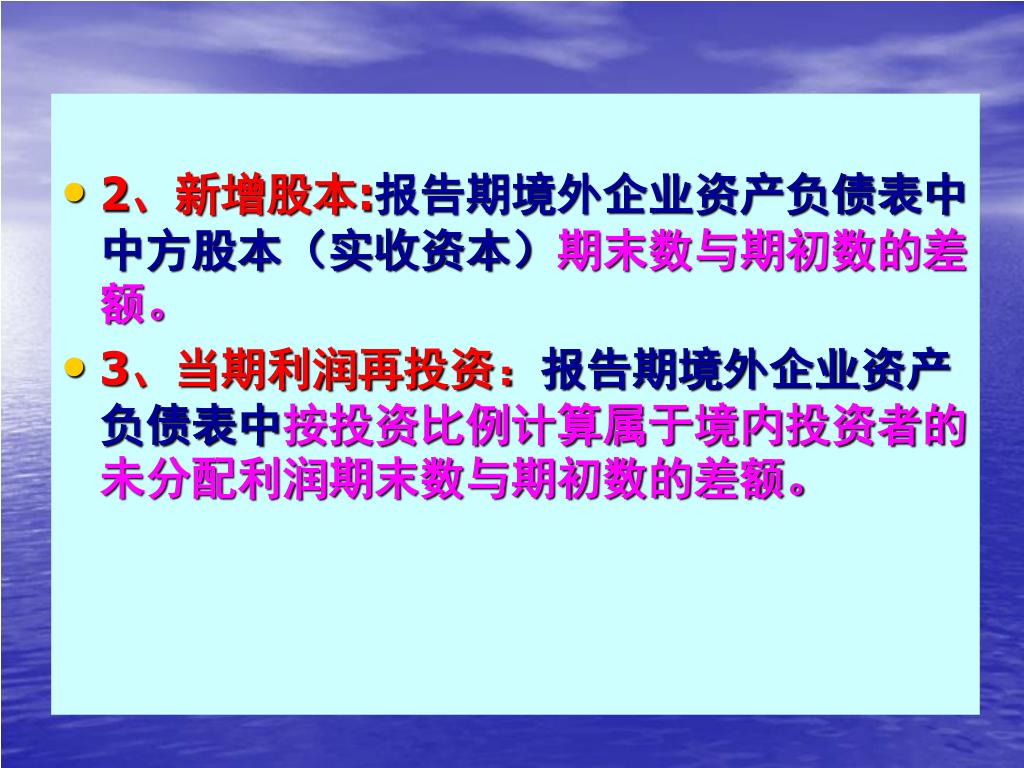 • 2、新增股本:报告期境外企业资产负债表中中方股本（实收资本）期末数与期初数的差额。

• 3、当期利润再投资：报告期境外企业资产负债表中按投资比例计算属于境内投资者的未分配利润期末数与期初数的差额。